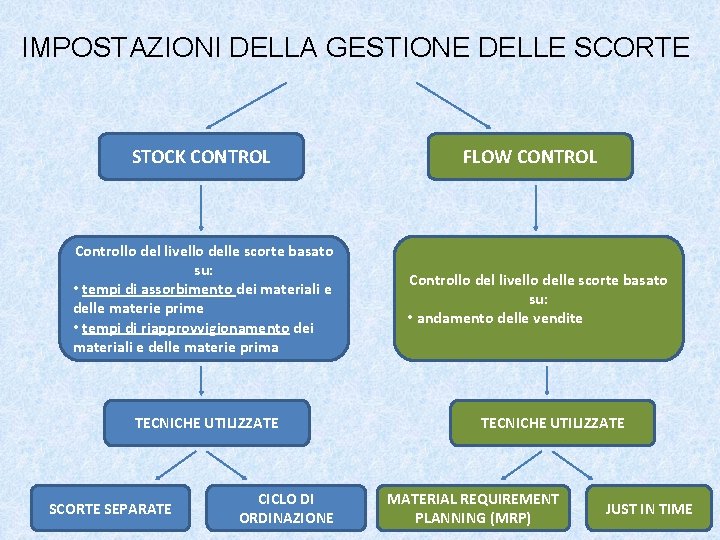 IMPOSTAZIONI DELLA GESTIONE DELLE SCORTE

STOCK CONTROL

Controllo del livello delle scorte basato su:
• tempi di assorbimento dei materiali e delle materie prime
• tempi di riapprovvigionamento dei materiali e delle materie prima

TECNICHE UTILIZZATE

SCORTE SEPARATE

CICLO DI ORDINAZIONE

FLOW CONTROL

Controllo del livello delle scorte basato su:
• andamento delle vendite

TECNICHE UTILIZZATE

MATERIAL REQUIREMENT PLANNING (MRP)

JUST IN TIME